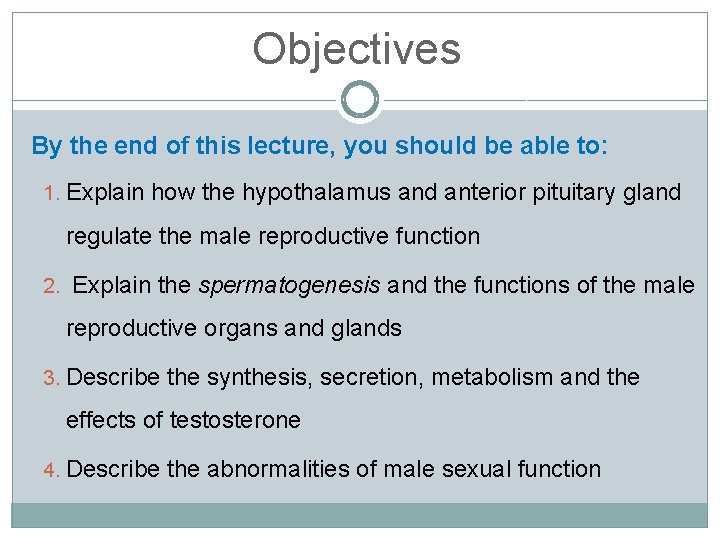 Objectives

By the end of this lecture, you should be able to:

1. Explain how the hypothalamus and anterior pituitary gland regulate the male reproductive function

2. Explain the spermatogenesis and the functions of the male reproductive organs and glands

3. Describe the synthesis, secretion, metabolism and the effects of testosterone

4. Describe the abnormalities of male sexual function